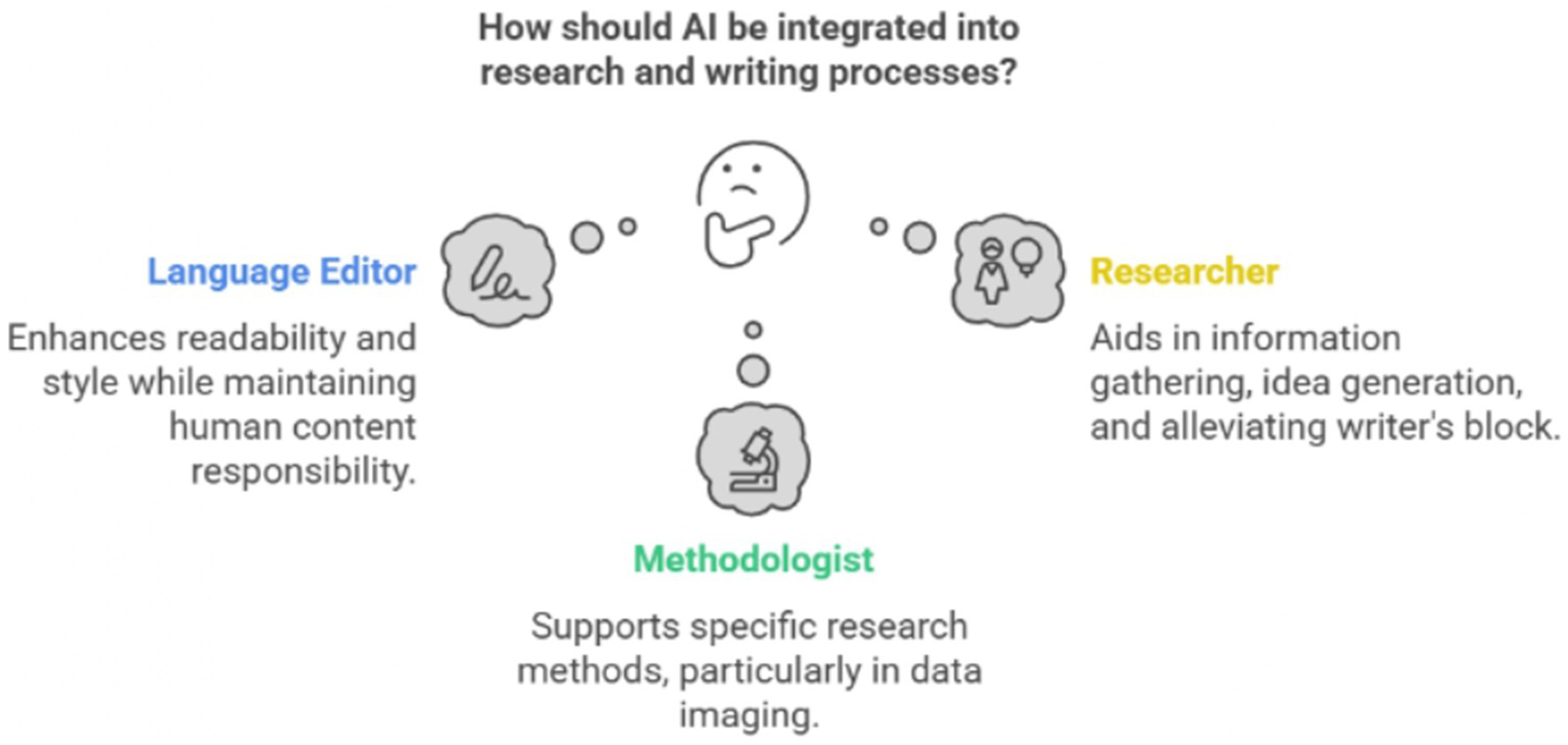 How should AI be integrated into research and writing processes?

Language Editor

Enhances readability and style while maintaining human content responsibility.

Researcher

Aids in information gathering, idea generation, and alleviating writer's block.

Methodologist

Supports specific research methods, particularly in data imaging.